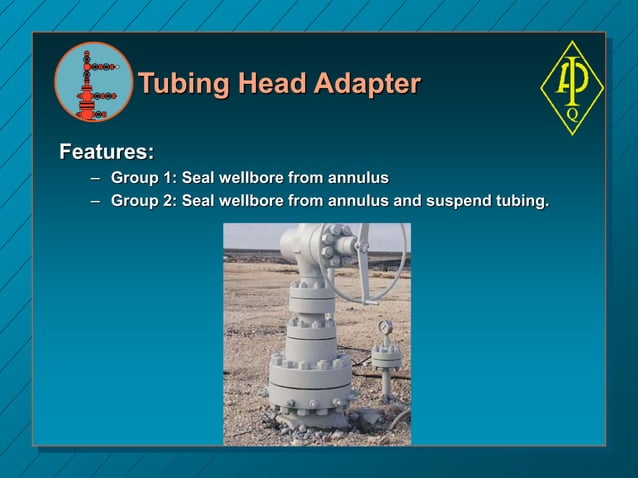 Tubing Head Adapter

API
Q

Features:

– Group 1: Seal wellbore from annulus
– Group 2: Seal wellbore from annulus and suspend tubing.